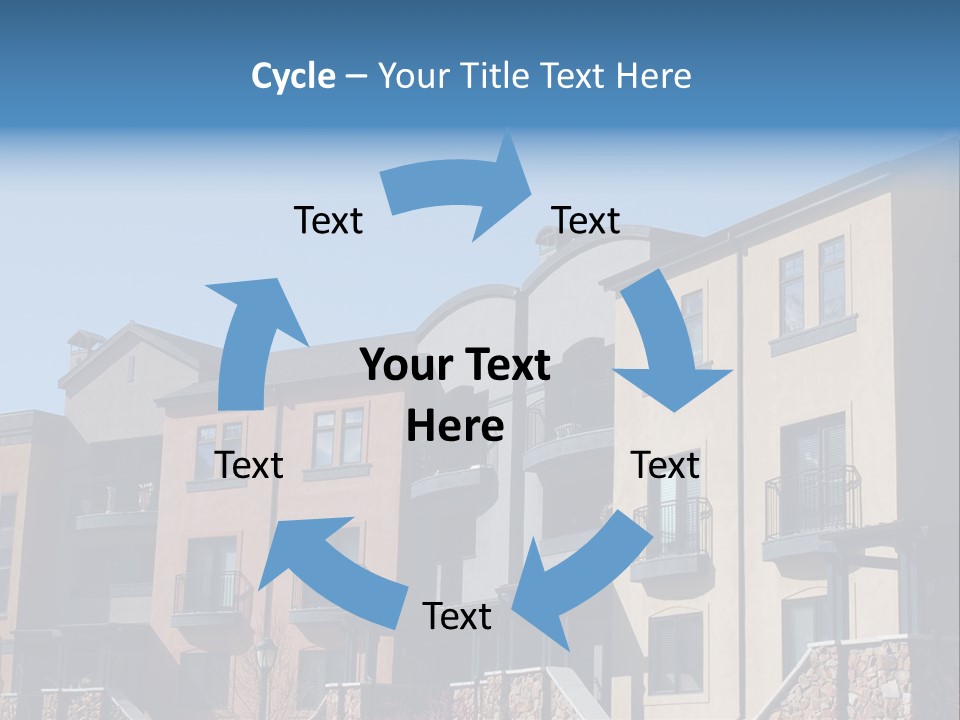 Cycle – Your Title Text Here

Text

Text

Your Text Here

Text

Text

Text